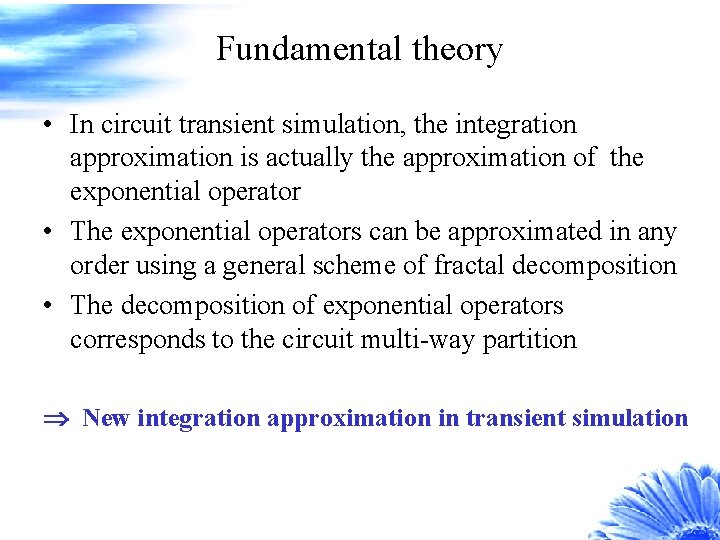 Fundamental theory

• In circuit transient simulation, the integration approximation is actually the approximation of the exponential operator
• The exponential operators can be approximated in any order using a general scheme of fractal decomposition
• The decomposition of exponential operators corresponds to the circuit multi-way partition

$\Rightarrow$ New integration approximation in transient simulation